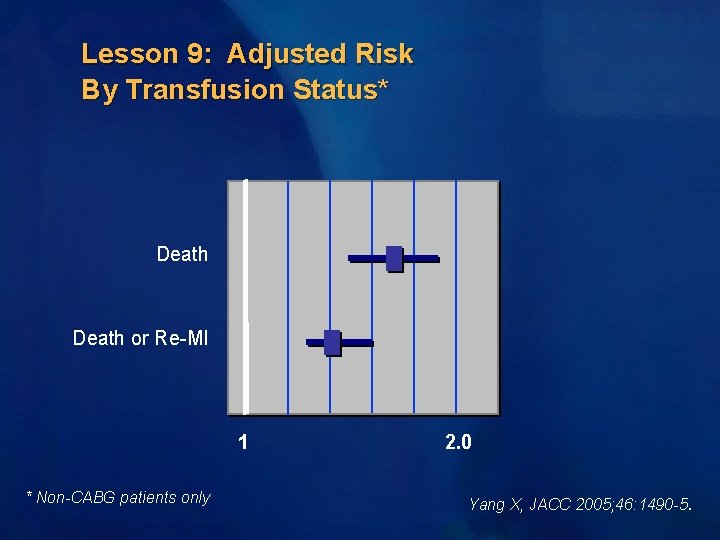 Lesson 9: Adjusted Risk
By Transfusion Status*

Death

Death or Re-MI

1

2.0

* Non-CABG patients only

Yang X, JACC 2005;46:1490-5.